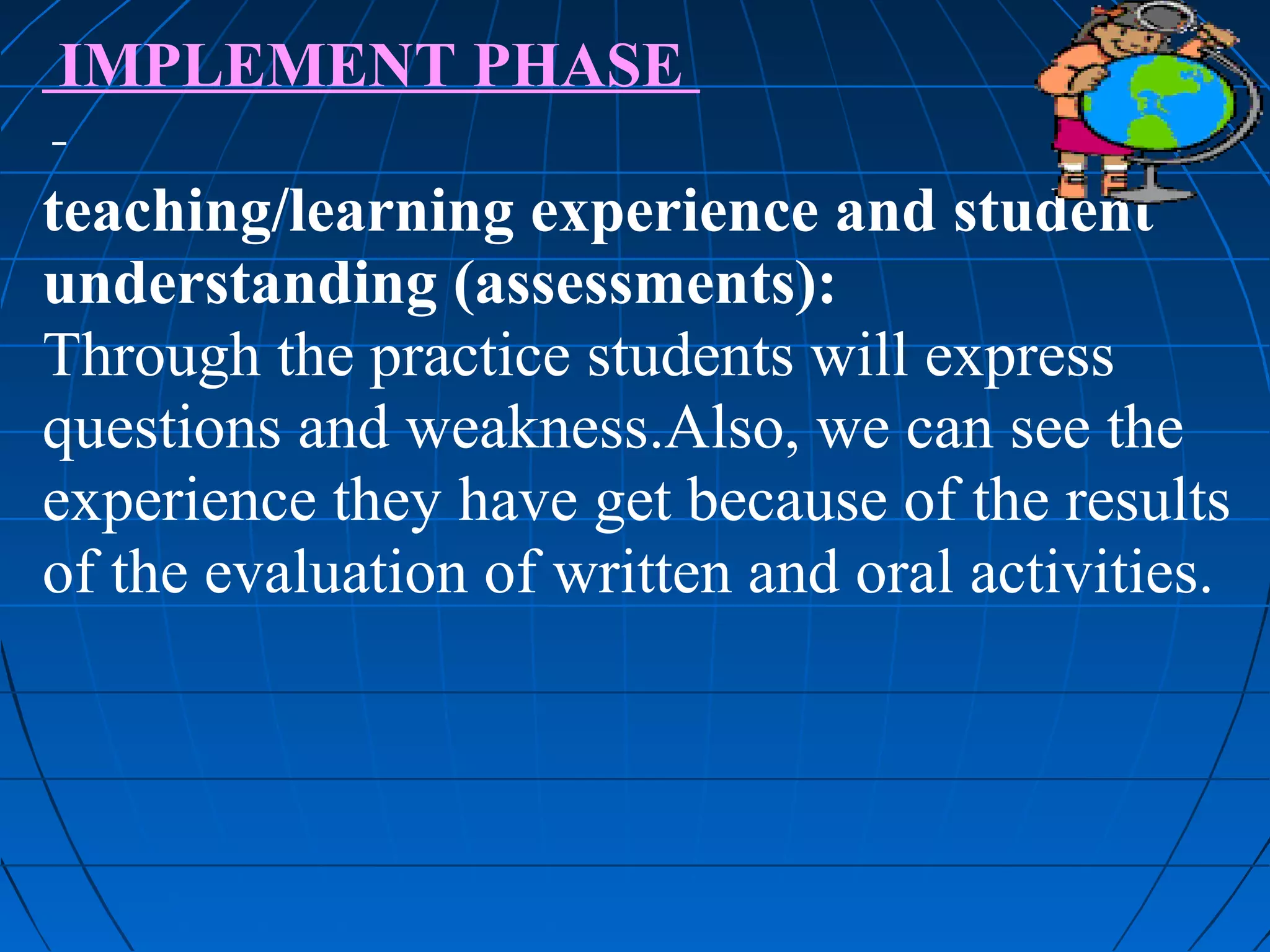 IMPLEMENT PHASE

-

teaching/learning experience and student understanding (assessments):
Through the practice students will express questions and weakness.Also, we can see the experience they have get because of the results of the evaluation of written and oral activities.